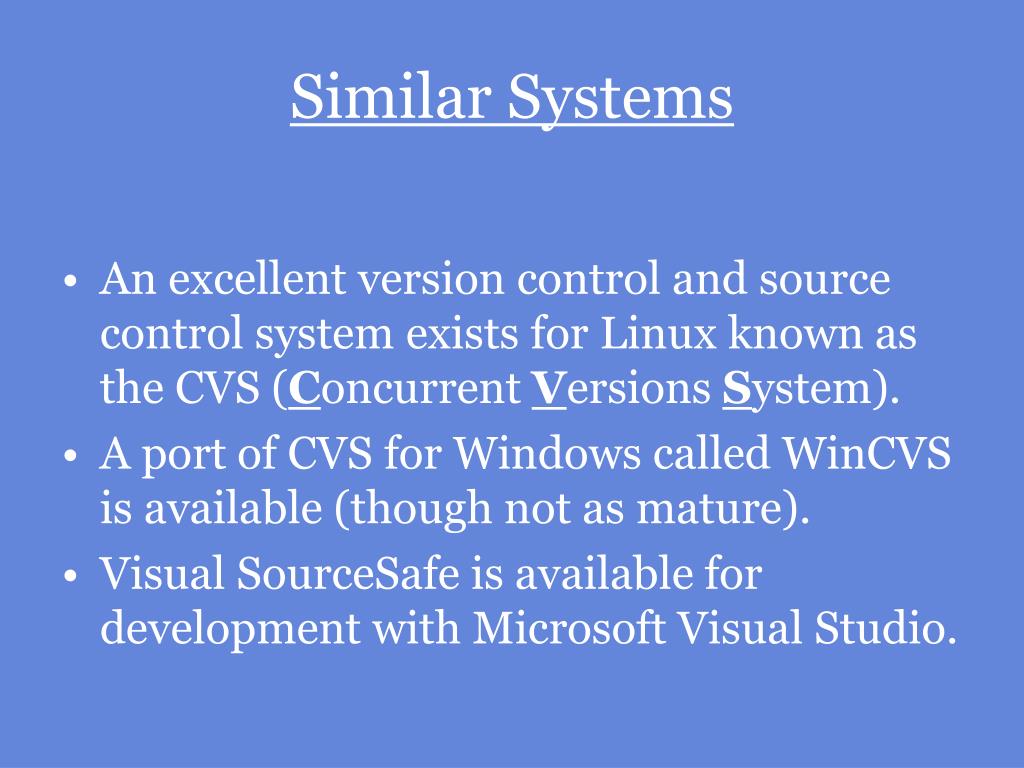 Similar Systems

• An excellent version control and source control system exists for Linux known as the CVS (Concurrent Versions System).
• A port of CVS for Windows called WinCVS is available (though not as mature).
• Visual SourceSafe is available for development with Microsoft Visual Studio.